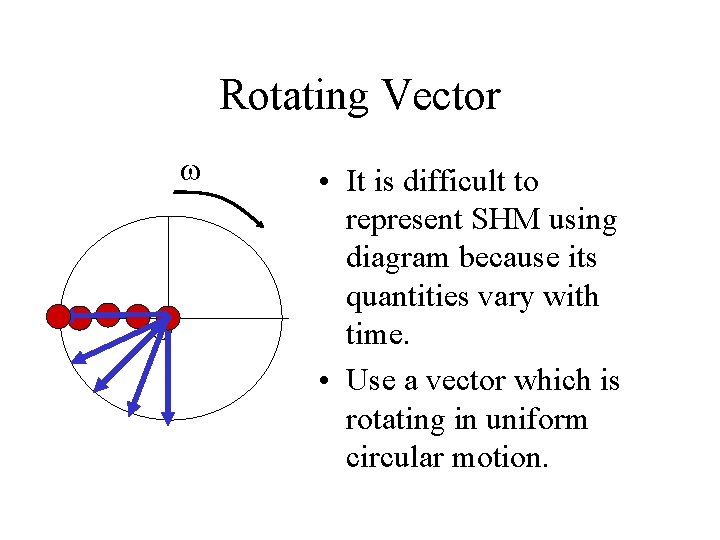 Rotating Vector

$\omega$

• It is difficult to represent SHM using diagram because its quantities vary with time.

• Use a vector which is rotating in uniform circular motion.